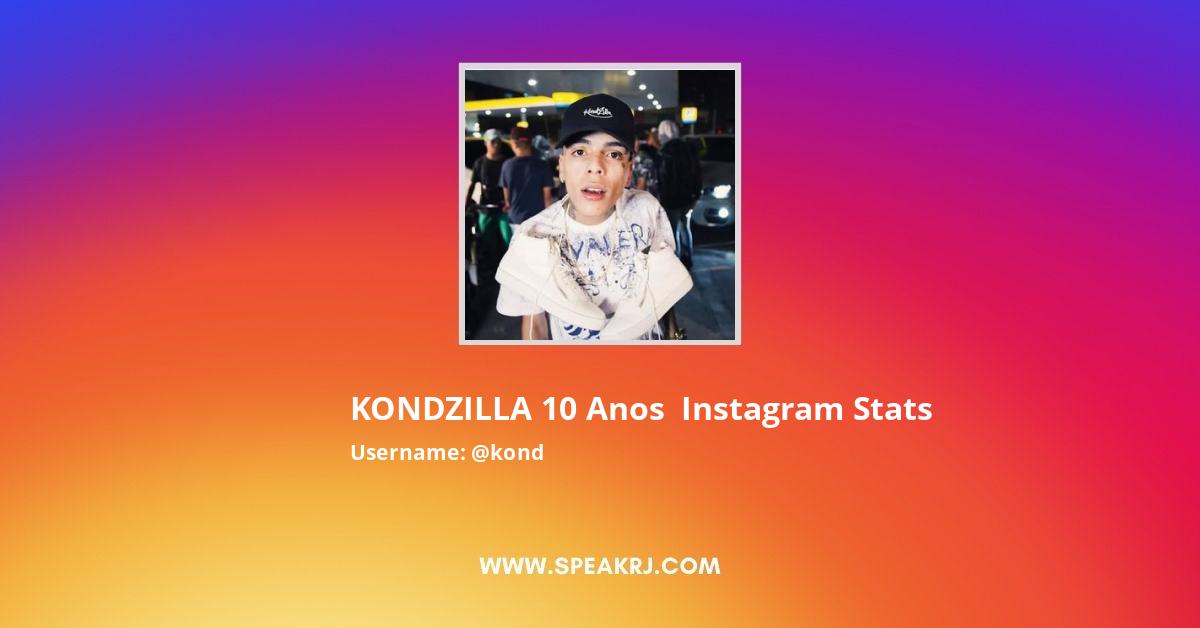 KONDZILLA 10 Anos  Instagram Stats

Username: @kond

WWW.SPEAKRJ.COM